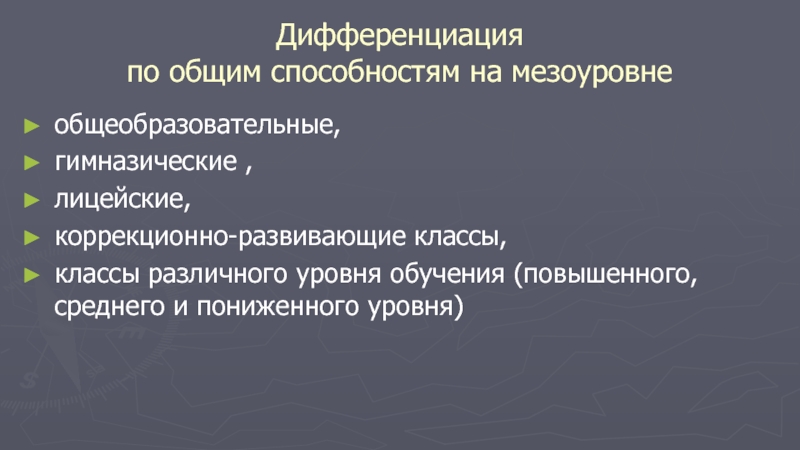 Дифференциация
по общим способностям на мезоуровне

► общеобразовательные,
► гимназические ,
► лицейские,
► коррекционно-развивающие классы,
► классы различного уровня обучения (повышенного, среднего и пониженного уровня)